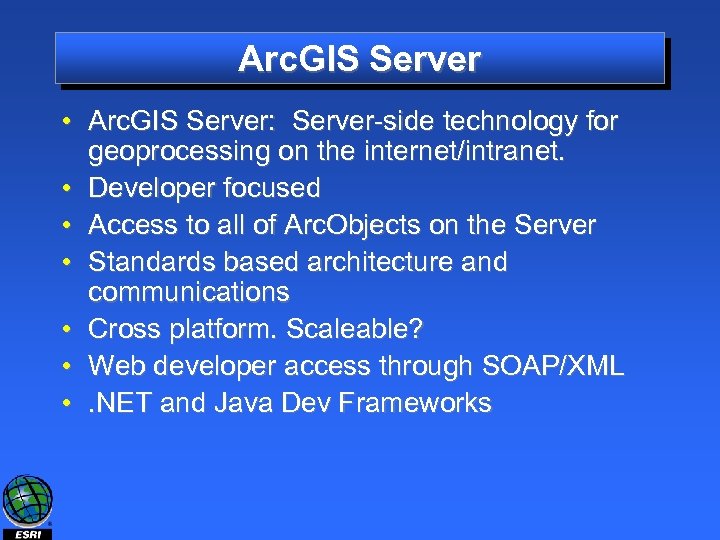 ArcGIS Server

• ArcGIS Server: Server-side technology for geoprocessing on the internet/intranet.
• Developer focused
• Access to all of ArcObjects on the Server
• Standards based architecture and communications
• Cross platform. Scaleable?
• Web developer access through SOAP/XML
• .NET and Java Dev Frameworks

ESRI